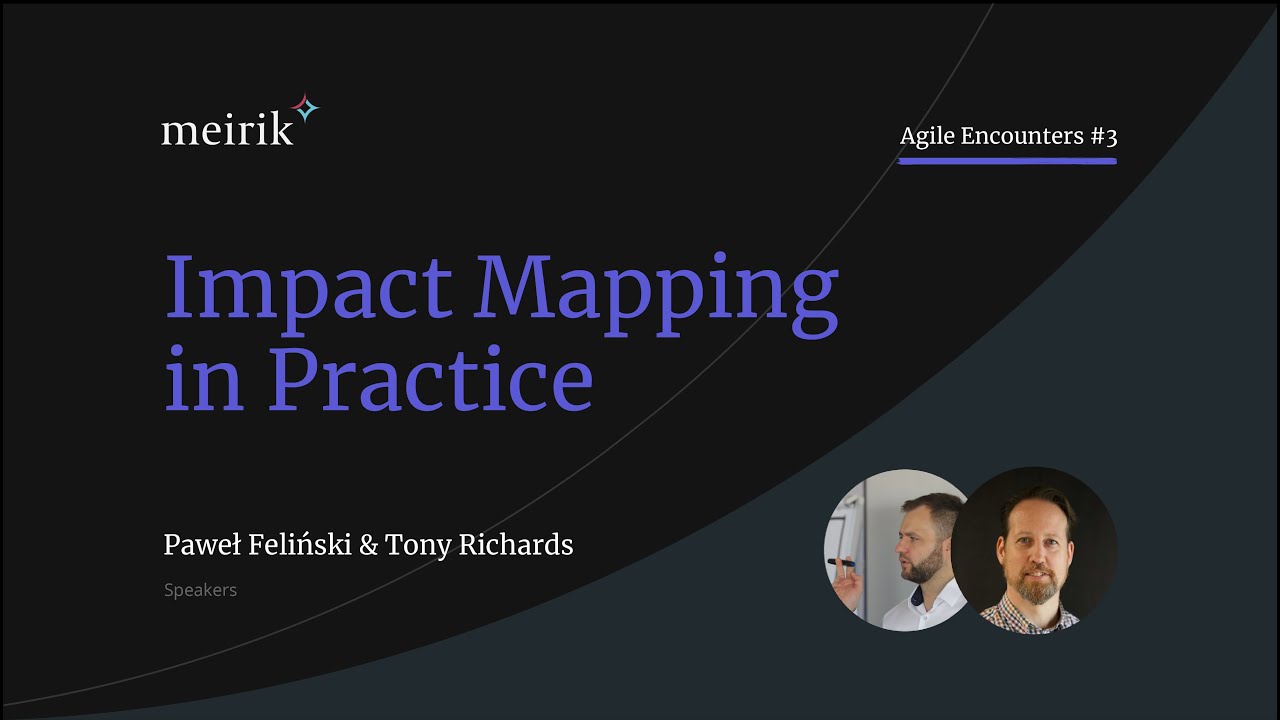 meirik

Agile Encounters #3

Impact Mapping in Practice

Paweł Feliński & Tony Richards

Speakers